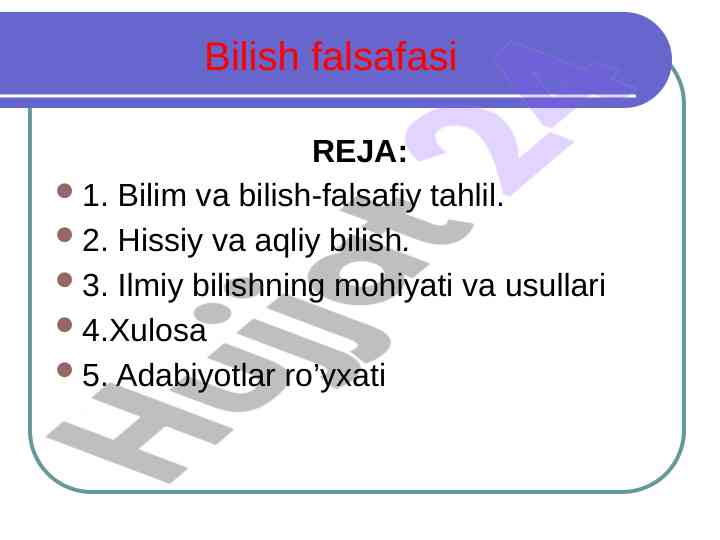 Bilish falsafasi

REJA:

1. Bilim va bilish-falsafiy tahlil.
2. Hissiy va aqliy bilish.
3. Ilmiy bilishning mohiyati va usullari
4.Xulosa
5. Adabiyotlar ro’yxati

Hujjat 24